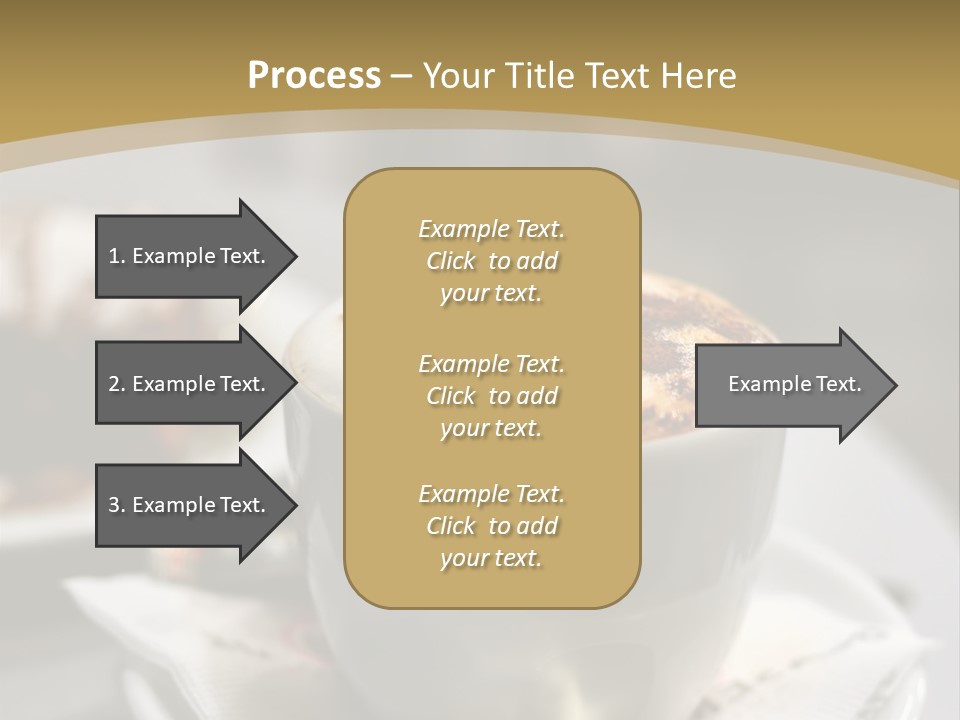 Process – Your Title Text Here

1. Example Text.

2. Example Text.

3. Example Text.

Example Text. Click to add your text.

Example Text. Click to add your text.

Example Text. Click to add your text.

Example Text.